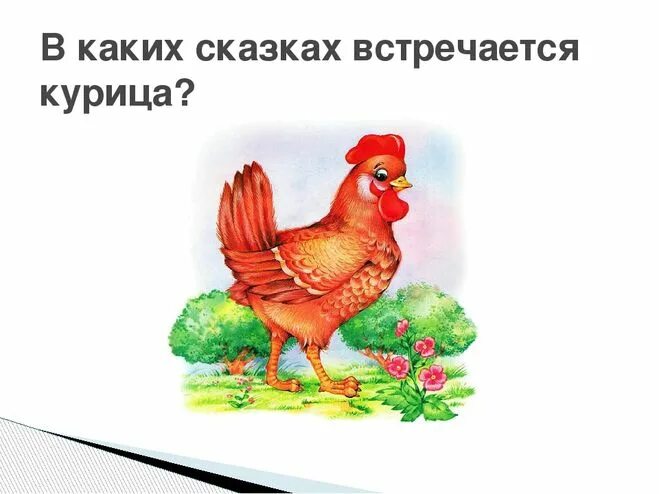 В каких сказках встречается курица?